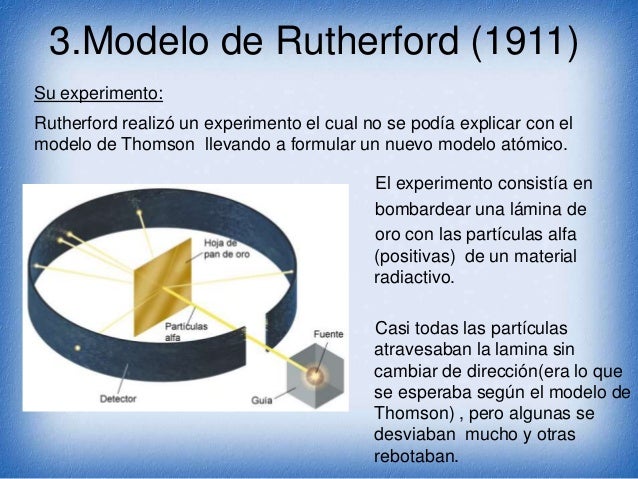 3.Modelo de Rutherford (1911)

Su experimento:

Rutherford realizó un experimento el cual no se podía explicar con el modelo de Thomson llevando a formular un nuevo modelo atómico.

Hoja de pan de oro

Partículas alfa

Fuente

Detector

Guía

El experimento consistía en bombardear una lámina de oro con las partículas alfa (positivas) de un material radiactivo.

Casi todas las partículas atravesaban la lamina sin cambiar de dirección(era lo que se esperaba según el modelo de Thomson) , pero algunas se desviaban mucho y otras rebotaban.